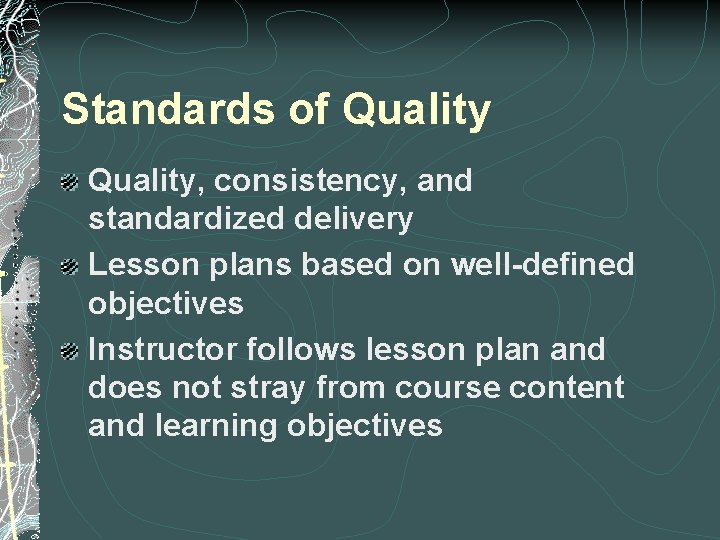 Standards of Quality

Quality, consistency, and standardized delivery

Lesson plans based on well-defined objectives

Instructor follows lesson plan and does not stray from course content and learning objectives